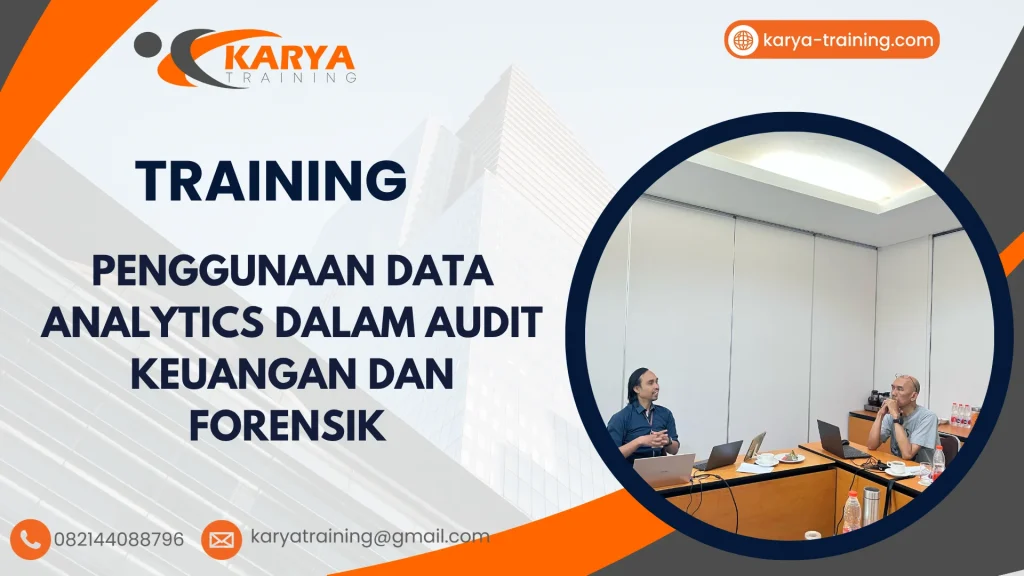 KARYA
TRAINING

karya-training.com

TRAINING

PENGGUNAAN DATA ANALYTICS DALAM AUDIT KEUANGAN DAN FORENSIK

082144088796

karyatraining@gmail.com